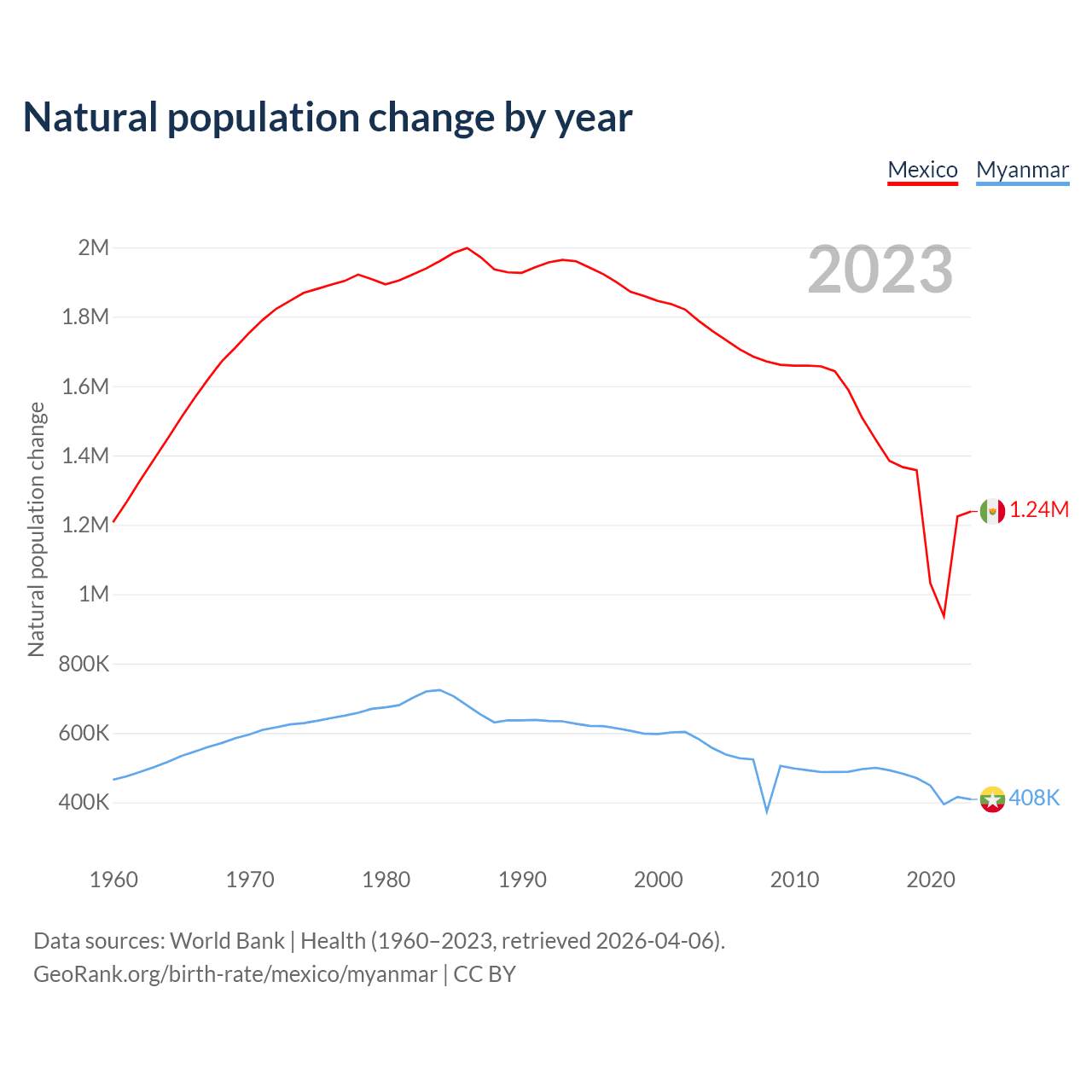 Natural population change by year

Mexico Myanmar

2023

Natural population change

2M
1.8M
1.6M
1.4M
1.2M
1M
800K
600K
400K

1.24M
408K

1960 1970 1980 1990 2000 2010 2020

Data sources: World Bank | Health (1960–2023, retrieved 2026-04-06).
GeoRank.org/birth-rate/mexico/myanmar | CC BY